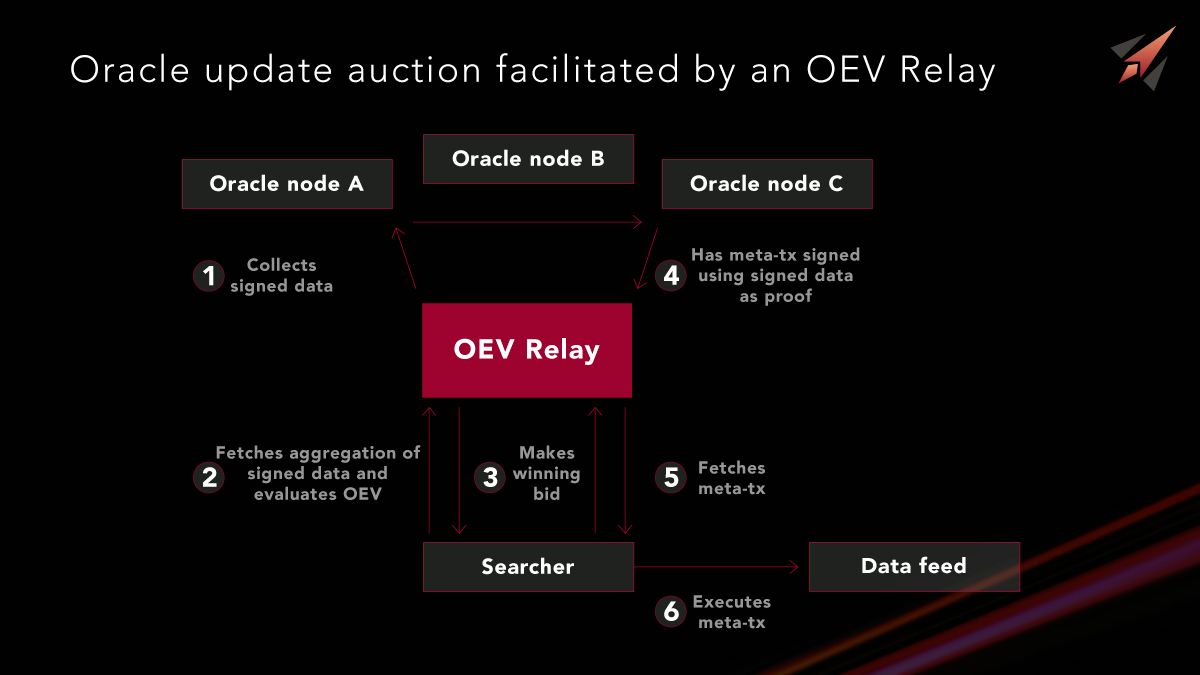 Oracle update auction facilitated by an OEV Relay

Oracle node A

Oracle node B

Oracle node C

1 Collects signed data

4 Has meta-tx signed using signed data as proof

OEV Relay

2 Fetches aggregation of signed data and evaluates OEV

3 Makes winning bid

5 Fetches meta-tx

Searcher

Data feed

6 Executes meta-tx